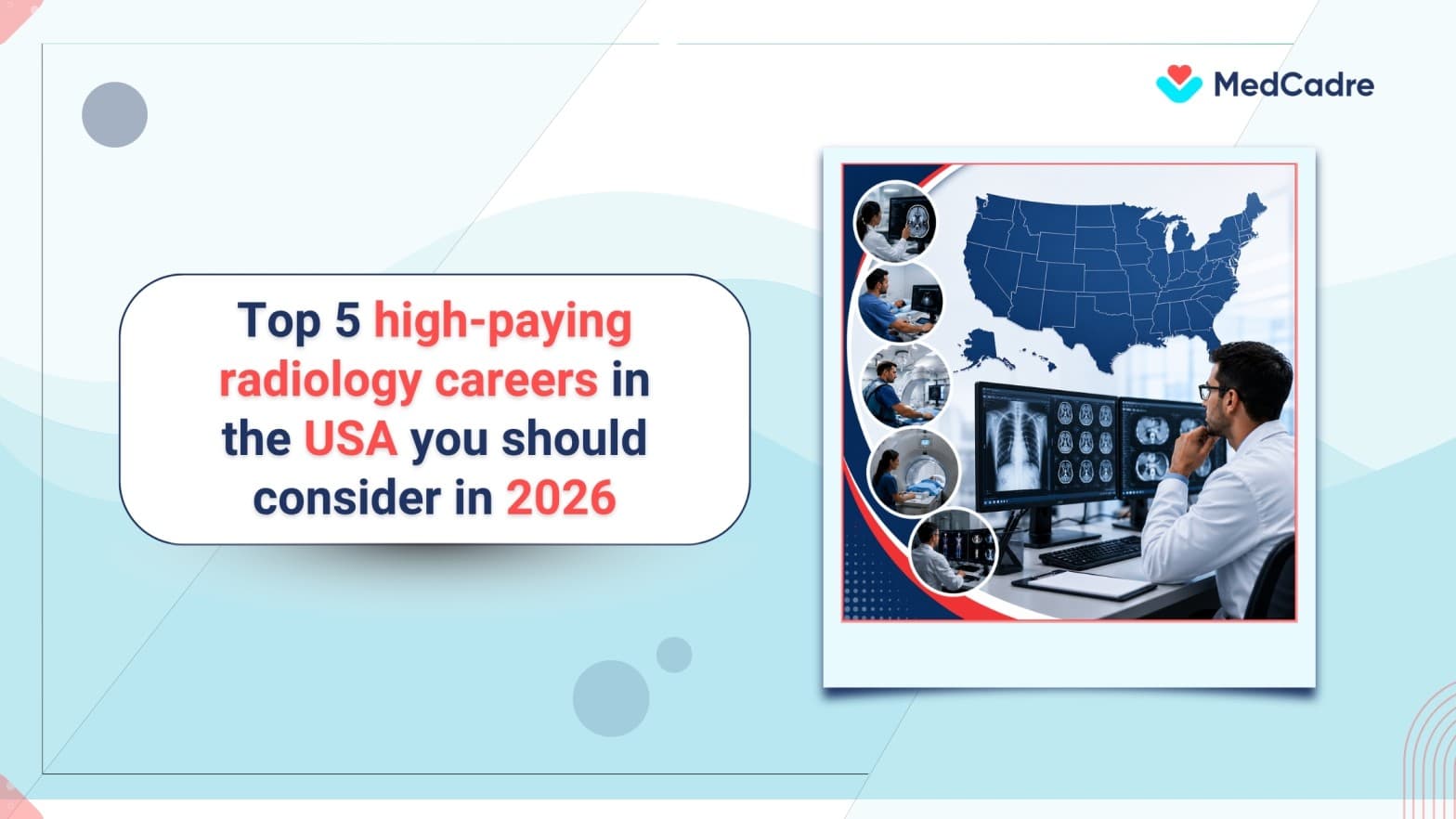 MedCadre

Top 5 high-paying radiology careers in the USA you should consider in 2026